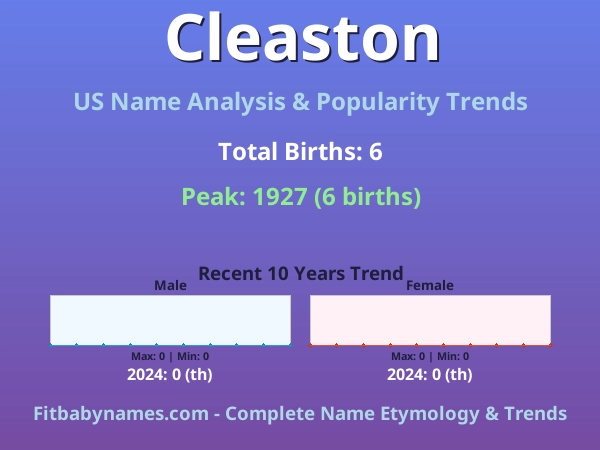 Cleaston

US Name Analysis & Popularity Trends

Total Births: 6

Peak: 1927 (6 births)

Recent 10 Years Trend

Male

Max: 0 | Min: 0

2024: 0 (th)

Female

Max: 0 | Min: 0

2024: 0 (th)

Fitbabynames.com - Complete Name Etymology & Trends